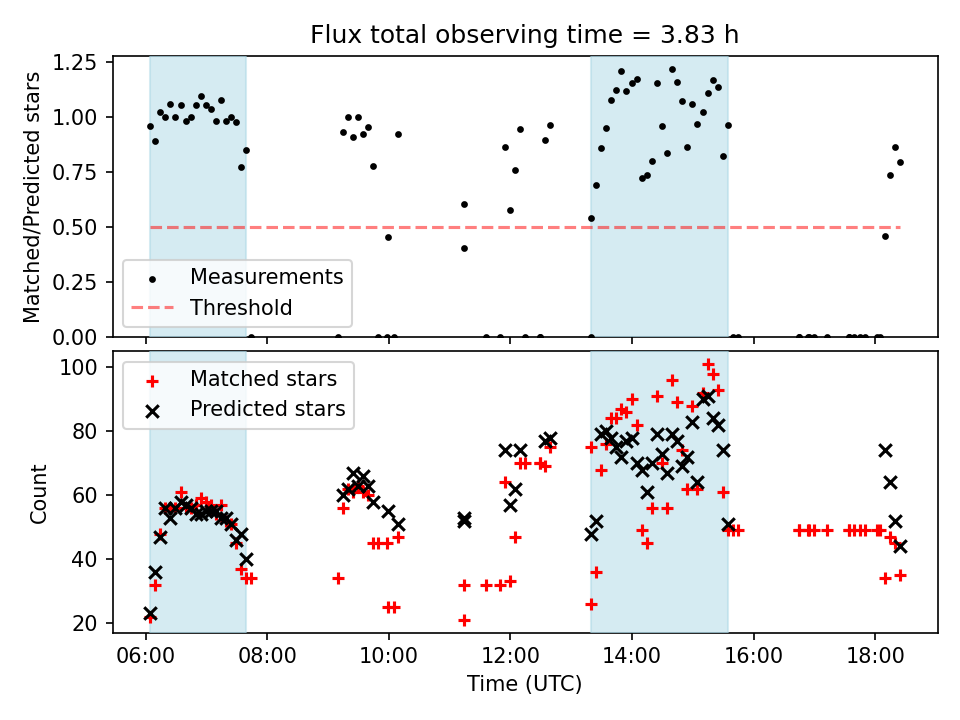 Flux total observing time = 3.83 h

Matched/Predicted stars

1.25
1.00
0.75
0.50
0.25
0.00

Measurements
Threshold

Count

100
80
60
40
20

Matched stars
Predicted stars

06:00
08:00
10:00
12:00
14:00
16:00
18:00

Time (UTC)